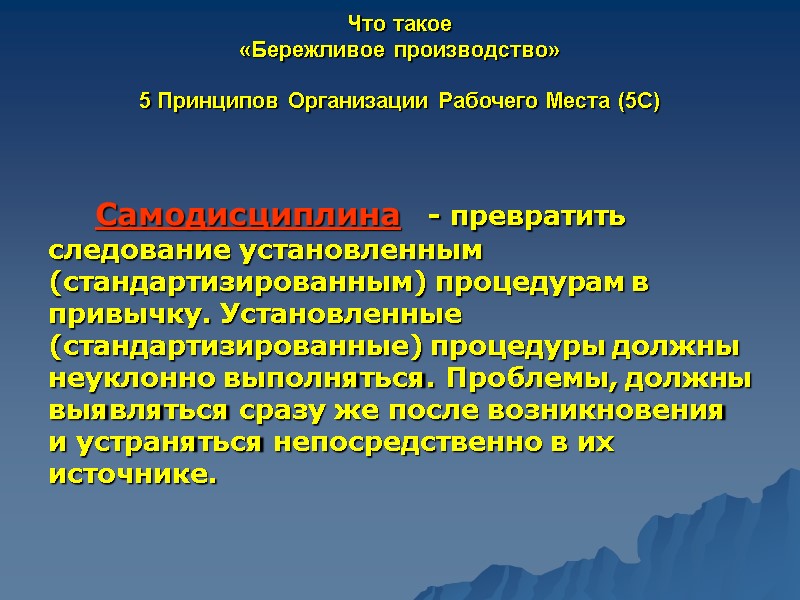 Что такое
«Бережливое производство»

5 Принципов Организации Рабочего Места (5С)

Самодисциплина - превратить следование установленным (стандартизированным) процедурам в привычку. Установленные (стандартизированные) процедуры должны неуклонно выполняться. Проблемы, должны выявляться сразу же после возникновения и устраняться непосредственно в их источнике.